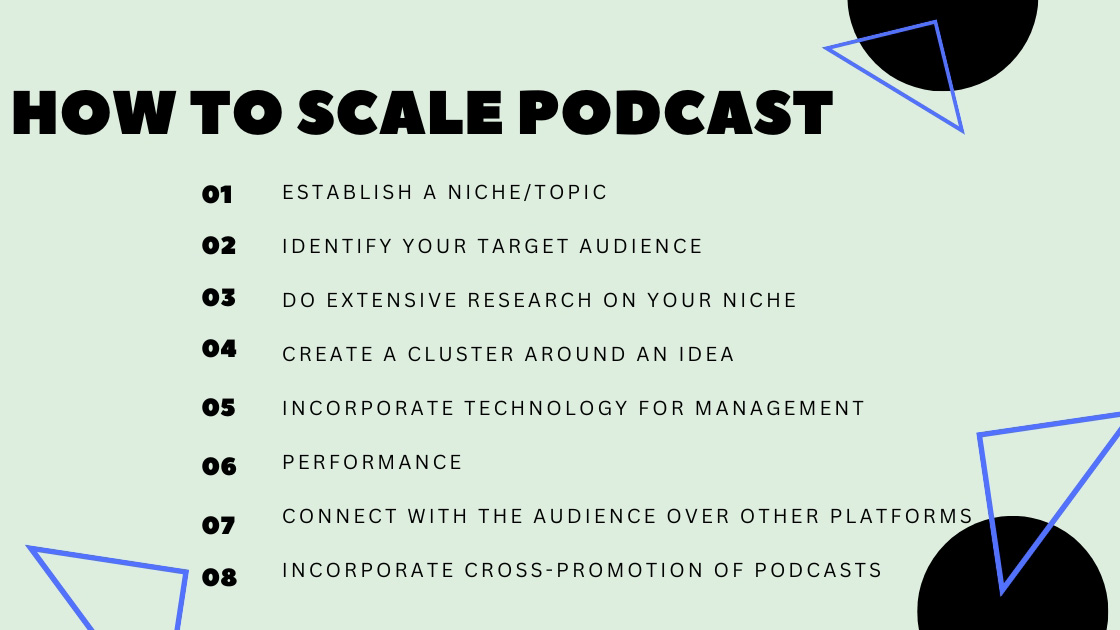 HOW TO SCALE PODCAST

01 ESTABLISH A NICHE/TOPIC

02 IDENTIFY YOUR TARGET AUDIENCE

03 DO EXTENSIVE RESEARCH ON YOUR NICHE

04 CREATE A CLUSTER AROUND AN IDEA

05 INCORPORATE TECHNOLOGY FOR MANAGEMENT

06 PERFORMANCE

07 CONNECT WITH THE AUDIENCE OVER OTHER PLATFORMS

08 INCORPORATE CROSS-PROMOTION OF PODCASTS